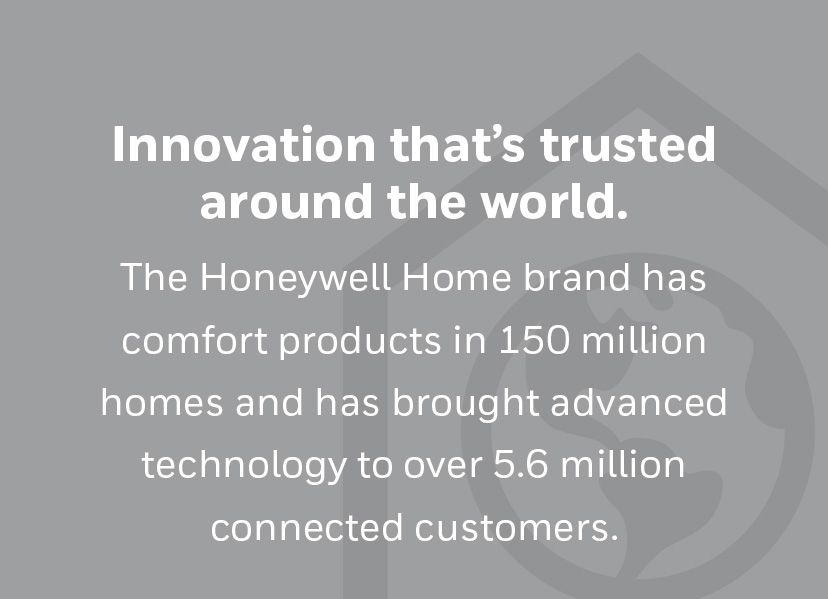 Innovation that's trusted around the world.

The Honeywell Home brand has comfort products in 150 million homes and has brought advanced technology to over 5.6 million connected customers.